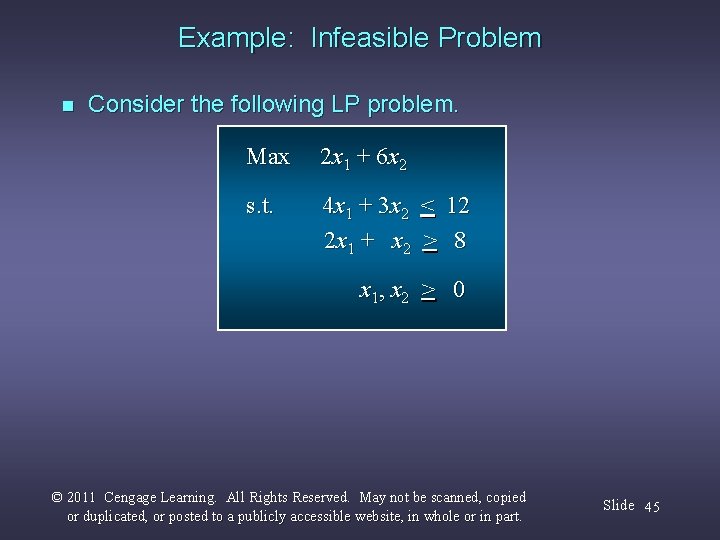 Example: Infeasible Problem

Consider the following LP problem.

Max $2x_1 + 6x_2$

s.t. $4x_1 + 3x_2 \leq 12$

$2x_1 + x_2 \geq 8$

$x_1, x_2 \geq 0$

© 2011 Cengage Learning. All Rights Reserved. May not be scanned, copied or duplicated, or posted to a publicly accessible website, in whole or in part.

Slide 45